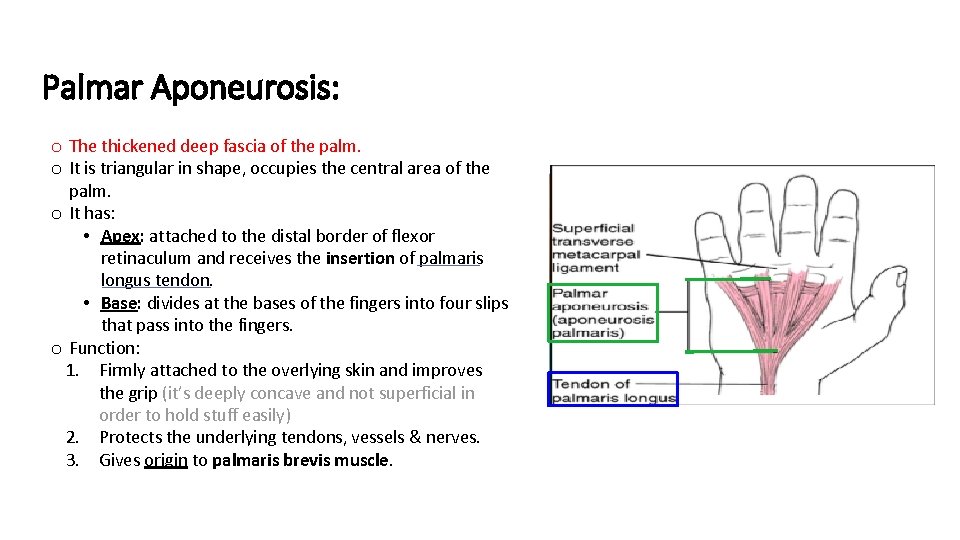 Palmar Aponeurosis:

o The thickened deep fascia of the palm.
o It is triangular in shape, occupies the central area of the palm.
o It has:
• Apex: attached to the distal border of flexor retinaculum and receives the insertion of palmaris longus tendon.
• Base: divides at the bases of the fingers into four slips that pass into the fingers.
o Function:
1. Firmly attached to the overlying skin and improves the grip (it's deeply concave and not superficial in order to hold stuff easily)
2. Protects the underlying tendons, vessels & nerves.
3. Gives origin to palmaris brevis muscle.

Superficial transverse metacarpal ligament

Palmar aponeurosis (aponeurosis palmaris)

Tendon of palmaris longus